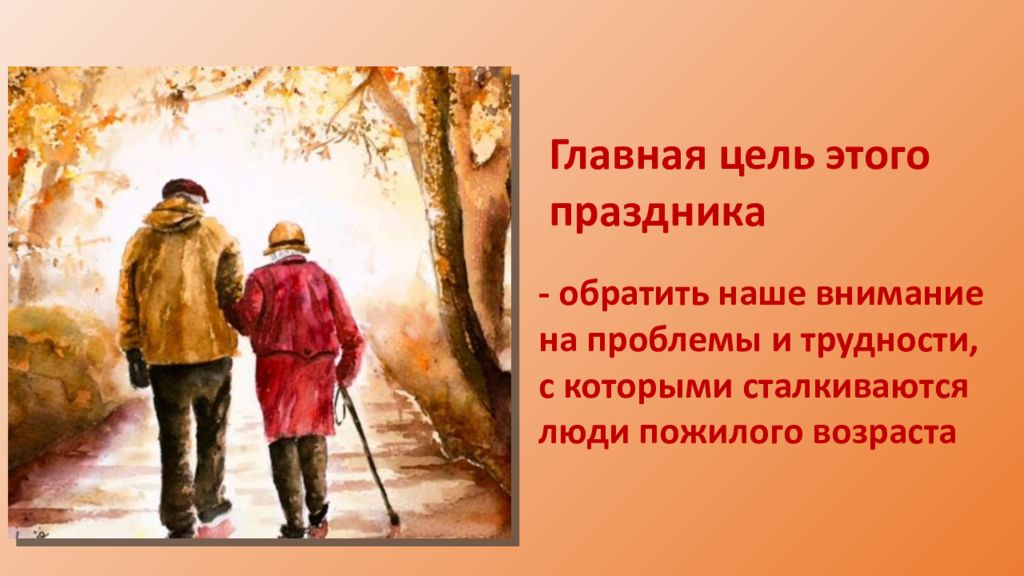 Главная цель этого праздника

- обратить наше внимание на проблемы и трудности, с которыми сталкиваются люди пожилого возраста